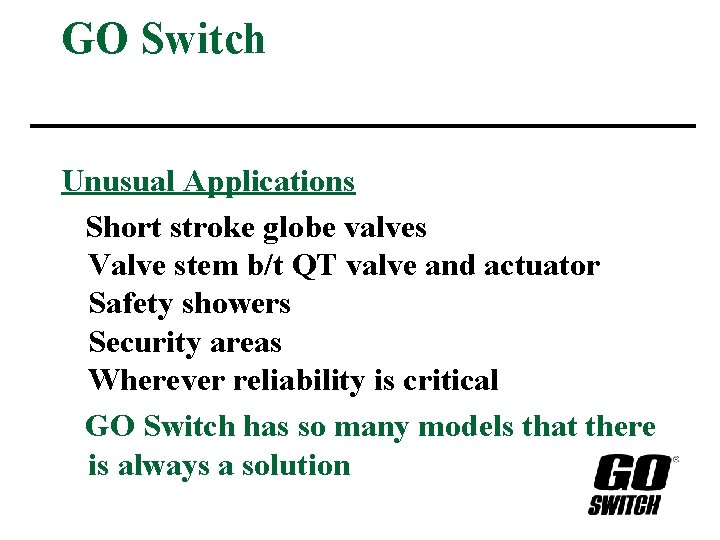 GO Switch

Unusual Applications

Short stroke globe valves
Valve stem b/t QT valve and actuator
Safety showers
Security areas
Wherever reliability is critical

GO Switch has so many models that there is always a solution

GO® SWITCH